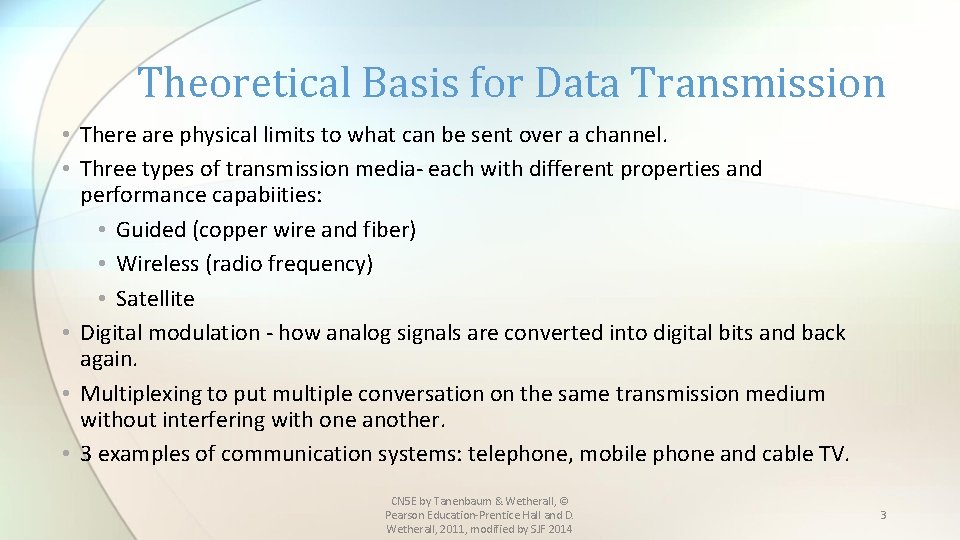 Theoretical Basis for Data Transmission

• There are physical limits to what can be sent over a channel.
• Three types of transmission media- each with different properties and performance capabiities:
  • Guided (copper wire and fiber)
  • Wireless (radio frequency)
  • Satellite
• Digital modulation - how analog signals are converted into digital bits and back again.
• Multiplexing to put multiple conversation on the same transmission medium without interfering with one another.
• 3 examples of communication systems: telephone, mobile phone and cable TV.

CN5E by Tanenbaum & Wetherall, © Pearson Education-Prentice Hall and D. Wetherall, 2011, modified by SJF 2014

3